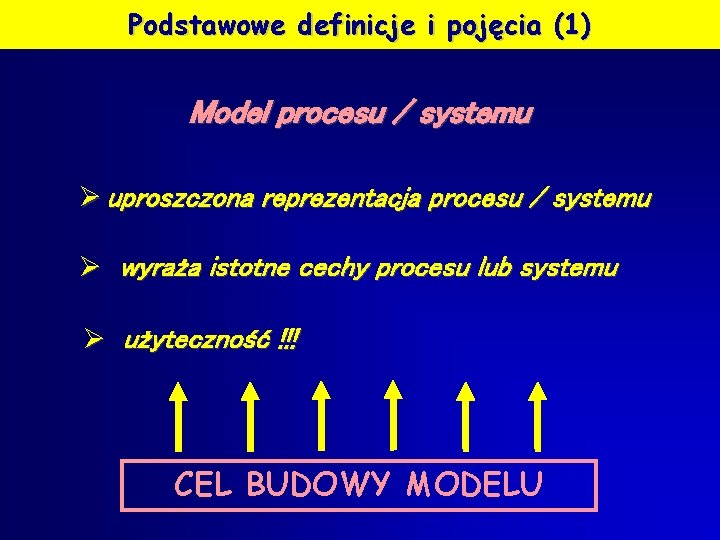 Podstawowe definicje i pojęcia (1)

Model procesu / systemu

➢ uproszczona reprezentacja procesu / systemu

➢ wyraża istotne cechy procesu lub systemu

➢ użyteczność !!!

CEL BUDOWY MODELU